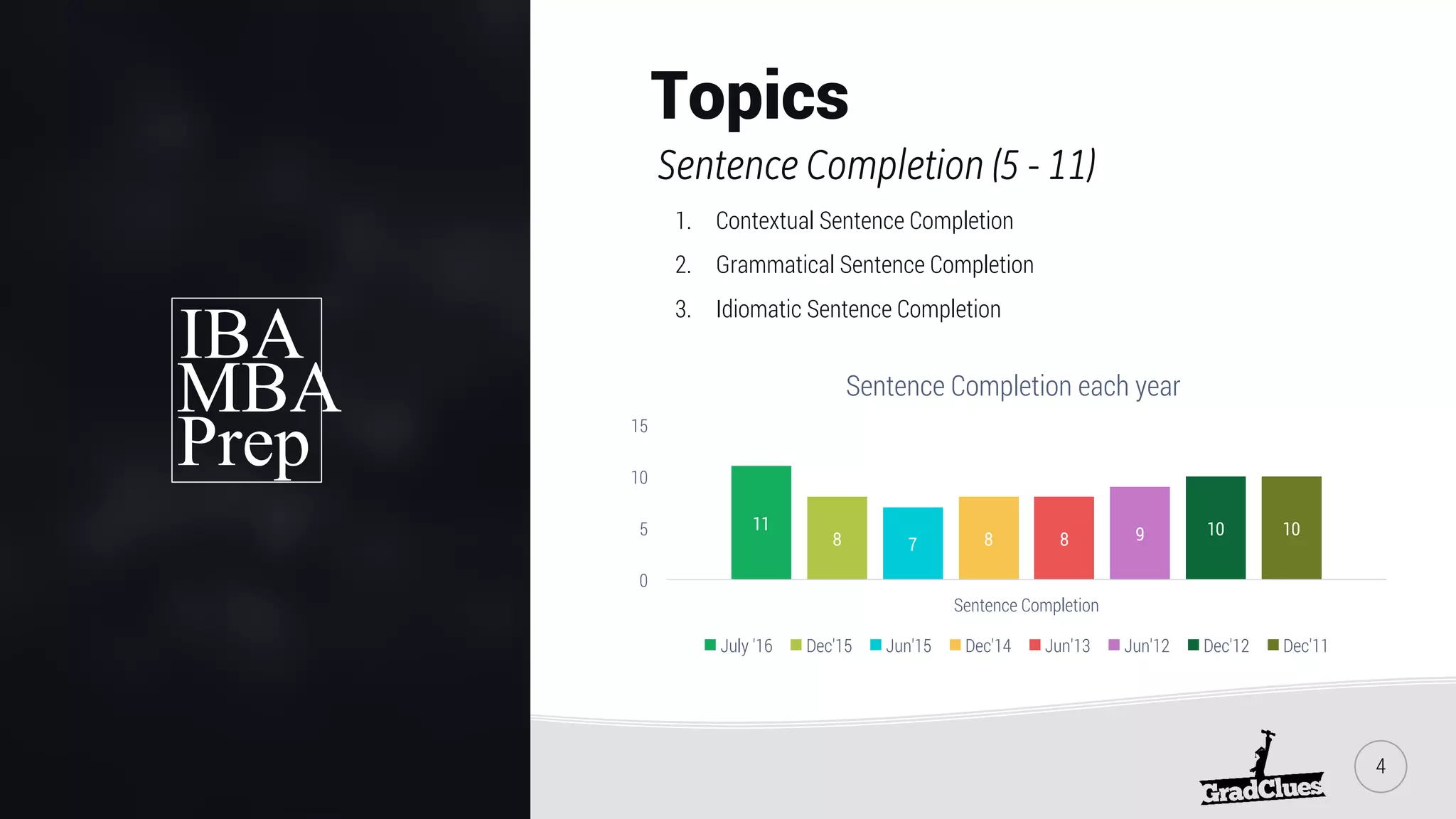 IBA
MBA
Prep

Topics

Sentence Completion (5 - 11)

1. Contextual Sentence Completion
2. Grammatical Sentence Completion
3. Idiomatic Sentence Completion

Sentence Completion each year

15
10
5
0

11 8 7 8 8 9 10 10

Sentence Completion

July '16 Dec'15 Jun'15 Dec'14 Jun'13 Jun'12 Dec'12 Dec'11

GradClues

4